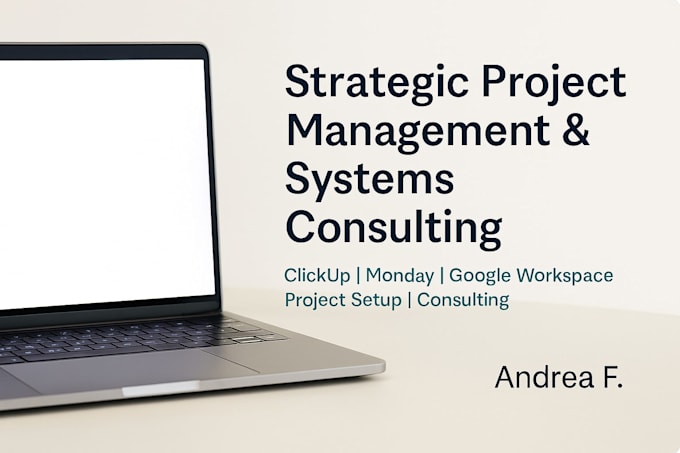 Strategic Project Management & Systems Consulting

ClickUp | Monday | Google Workspace
Project Setup | Consulting

Andrea F.